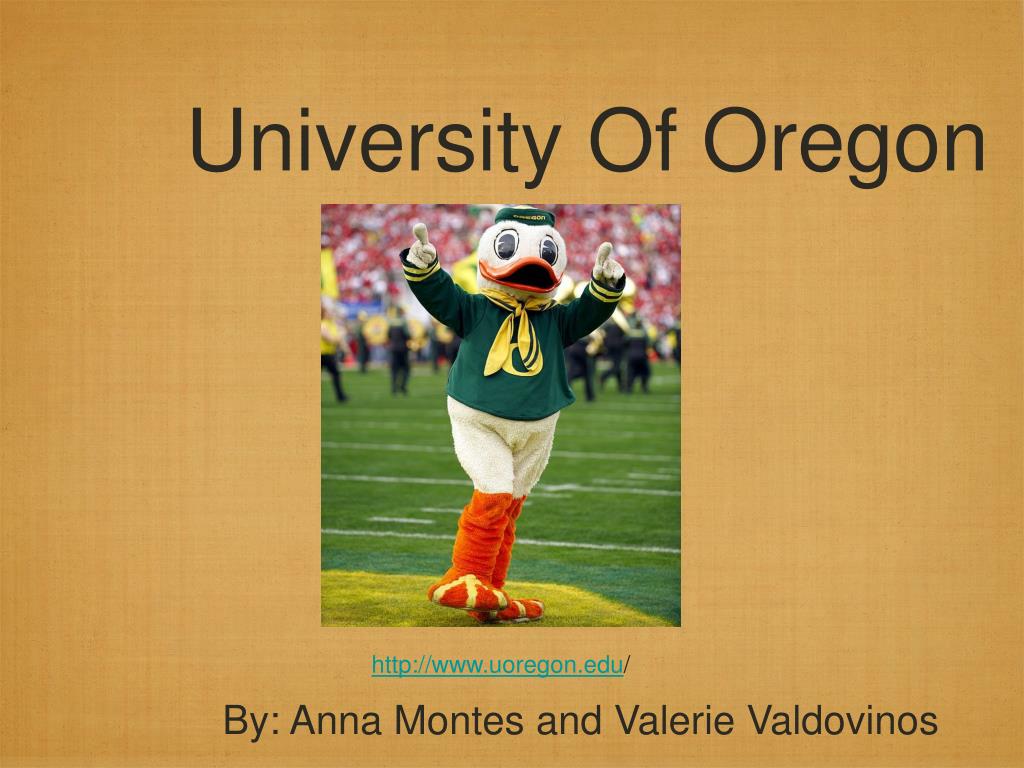 University Of Oregon

OREGON

http://www.uoregon.edu/

By: Anna Montes and Valerie Valdovinos